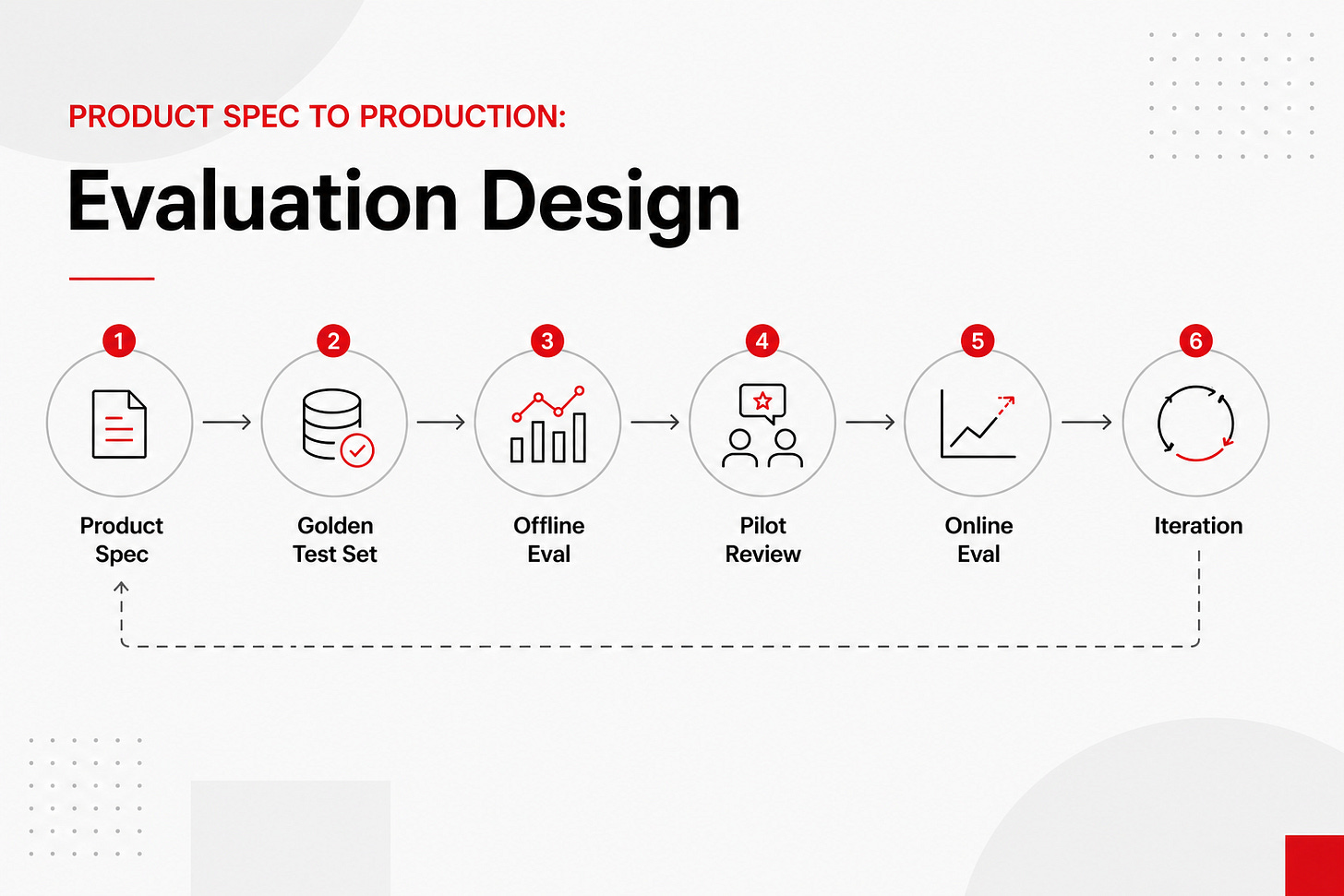 PRODUCT SPEC TO PRODUCTION:

Evaluation Design

1
Product Spec

2
Golden Test Set

3
Offline Eval

4
Pilot Review

5
Online Eval

6
Iteration